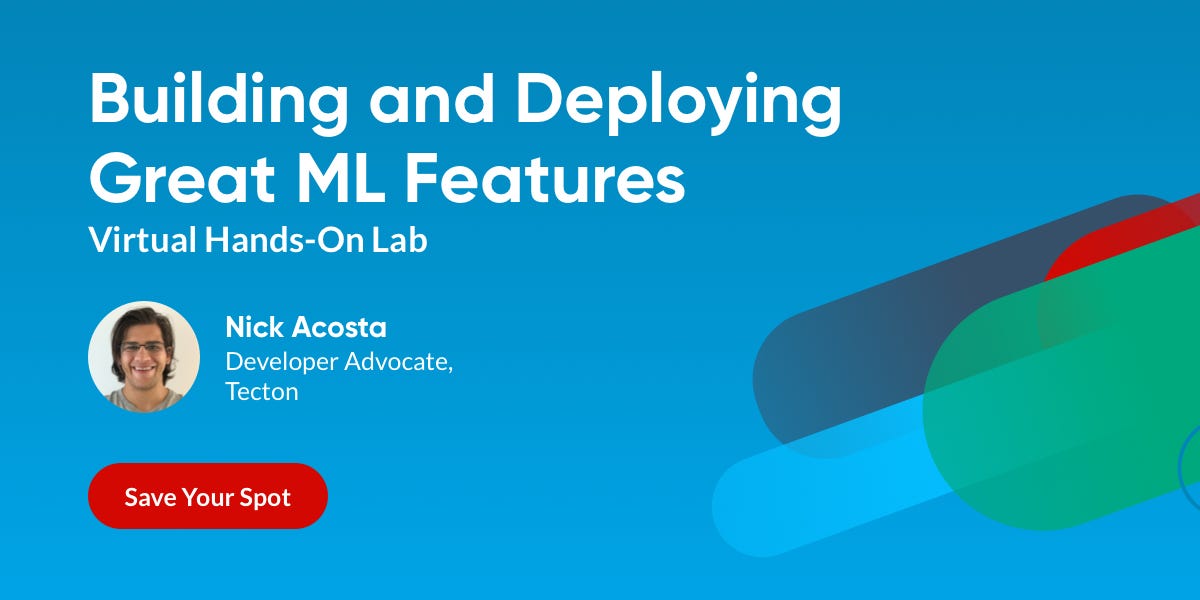 Building and Deploying Great ML Features

Virtual Hands-On Lab

Nick Acosta
Developer Advocate, Tecton

Save Your Spot